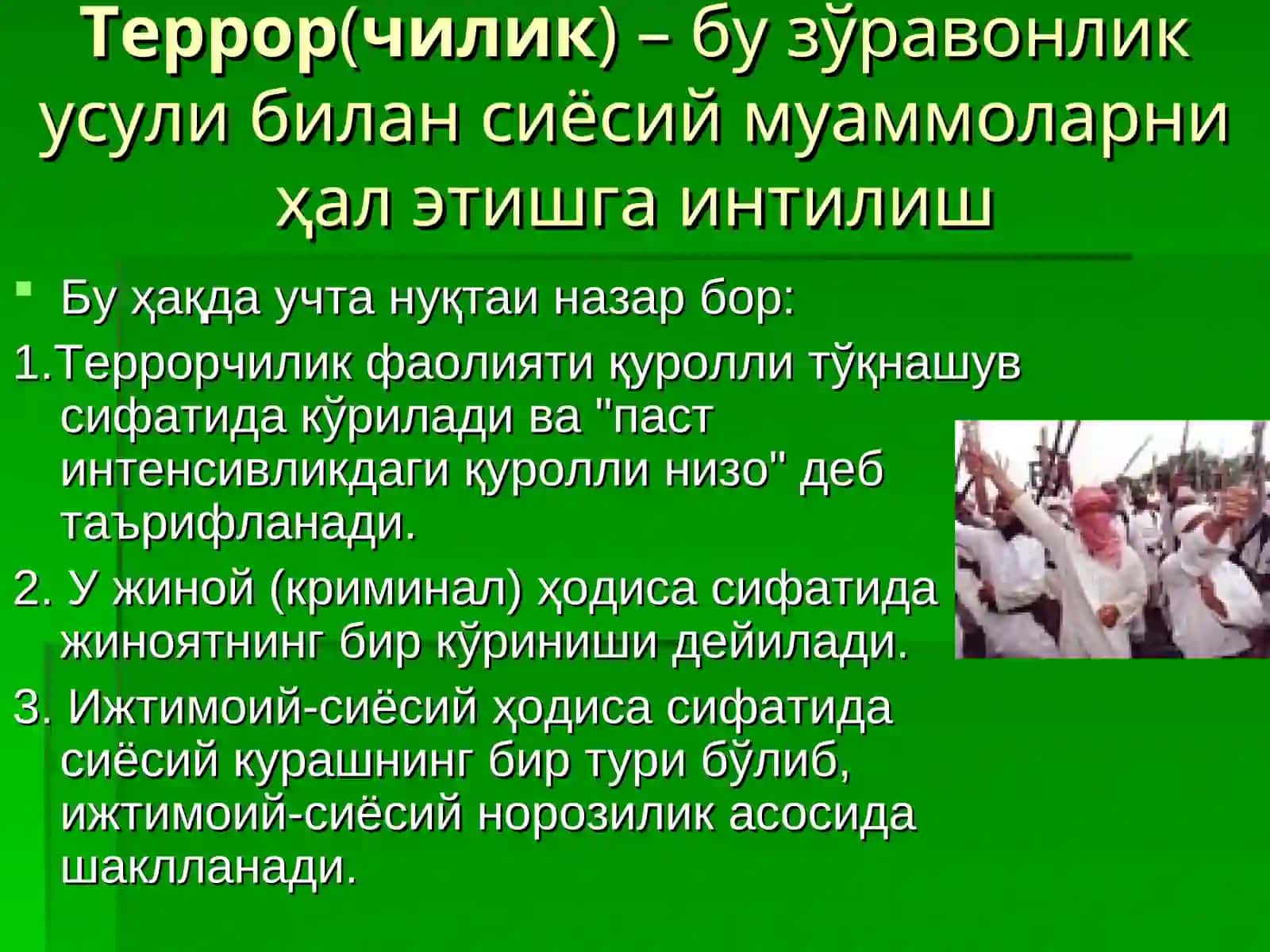 Террор(чилик) – бу зўравонлик усули билан сиёсий муаммоларни ҳал этишга интилиш

Бу ҳақда учта нуқтаи назар бор:

1.Террорчилик фаолияти қуролли тўқнашув сифатида кўрилади ва "паст интенсивликдаги қуролли низо" деб таърифланади.

2. У жиной (криминал) ҳодиса сифатида жиноятнинг бир кўриниши дейилади.

3. Ижтимоий-сиёсий ҳодиса сифатида сиёсий курашнинг бир тури бўлиб, ижтимоий-сиёсий норозилик асосида шаклланади.